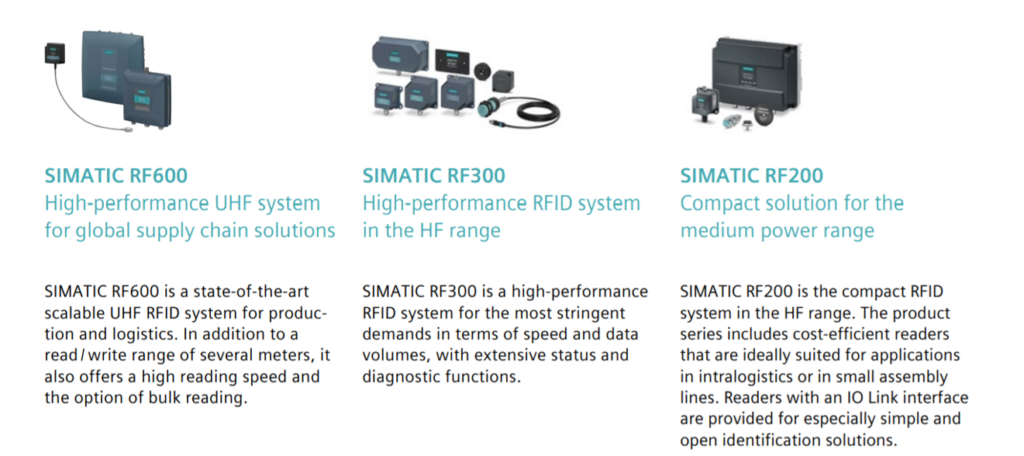 SIMATIC RF600
High-performance UHF system for global supply chain solutions

SIMATIC RF600 is a state-of-the-art scalable UHF RFID system for production and logistics. In addition to a read / write range of several meters, it also offers a high reading speed and the option of bulk reading.

SIMATIC RF300
High-performance RFID system in the HF range

SIMATIC RF300 is a high-performance RFID system for the most stringent demands in terms of speed and data volumes, with extensive status and diagnostic functions.

SIMATIC RF200
Compact solution for the medium power range

SIMATIC RF200 is the compact RFID system in the HF range. The product series includes cost-efficient readers that are ideally suited for applications in intralogistics or in small assembly lines. Readers with an IO Link interface are provided for especially simple and open identification solutions.